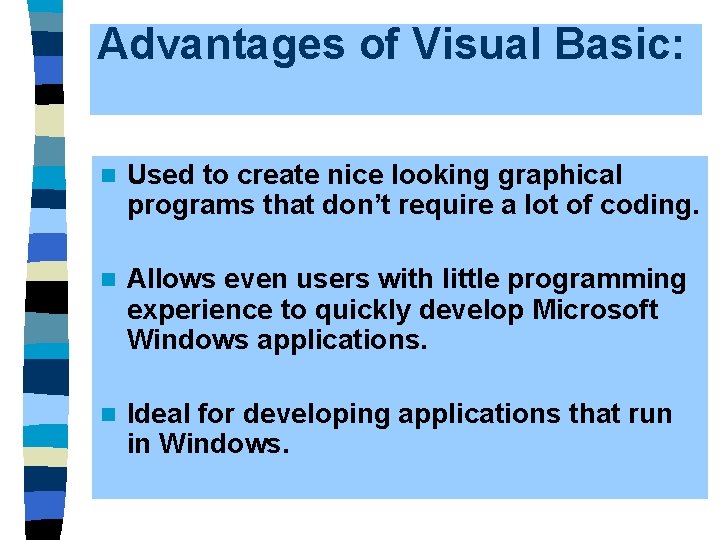 Advantages of Visual Basic:

- Used to create nice looking graphical programs that don't require a lot of coding.

- Allows even users with little programming experience to quickly develop Microsoft Windows applications.

- Ideal for developing applications that run in Windows.